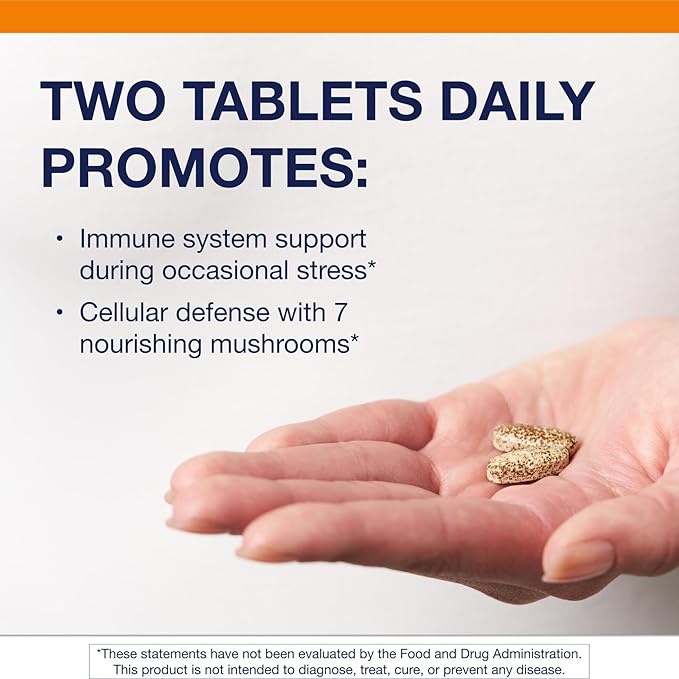 TWO TABLETS DAILY PROMOTES:

• Immune system support during occasional stress*

• Cellular defense with 7 nourishing mushrooms*

*These statements have not been evaluated by the Food and Drug Administration. This product is not intended to diagnose, treat, cure, or prevent any disease.